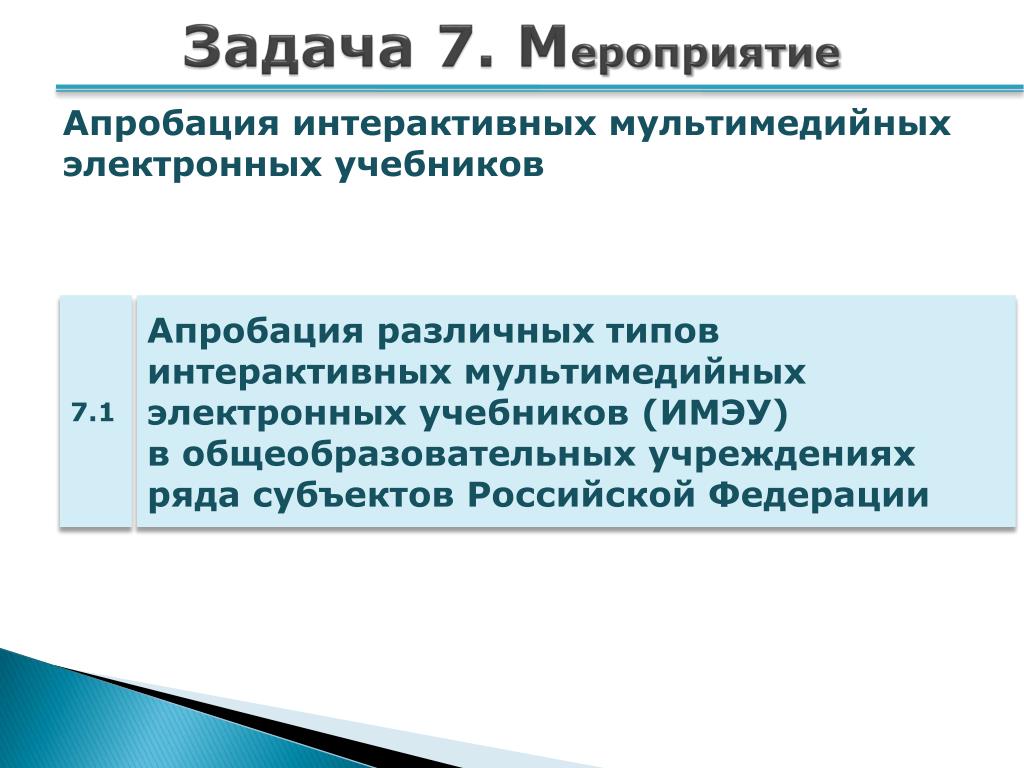 Задача 7. Мероприятие

Апробация интерактивных мультимедийных электронных учебников

7.1

Апробация различных типов интерактивных мультимедийных электронных учебников (ИМЭУ) в общеобразовательных учреждениях ряда субъектов Российской Федерации